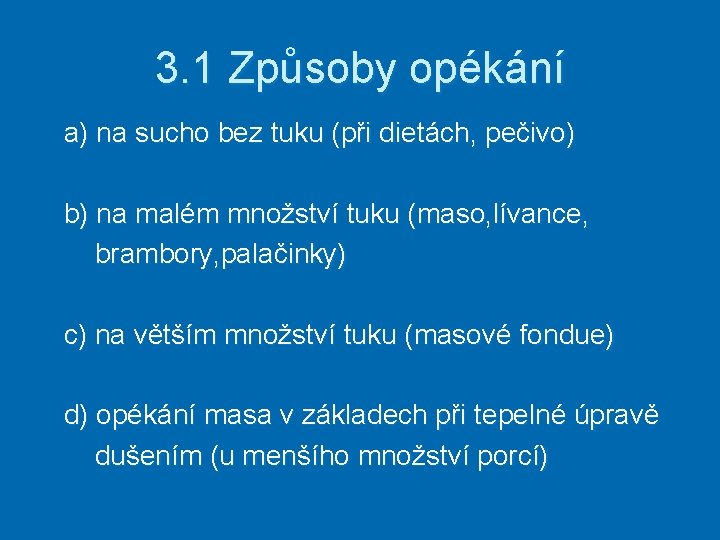 3.1 Způsoby opékání

a) na sucho bez tuku (při dietách, pečivo)

b) na malém množství tuku (maso,lívance, brambory,palačinky)

c) na větším množství tuku (masové fondue)

d) opékání masa v základech při tepelné úpravě dušením (u menšího množství porcí)